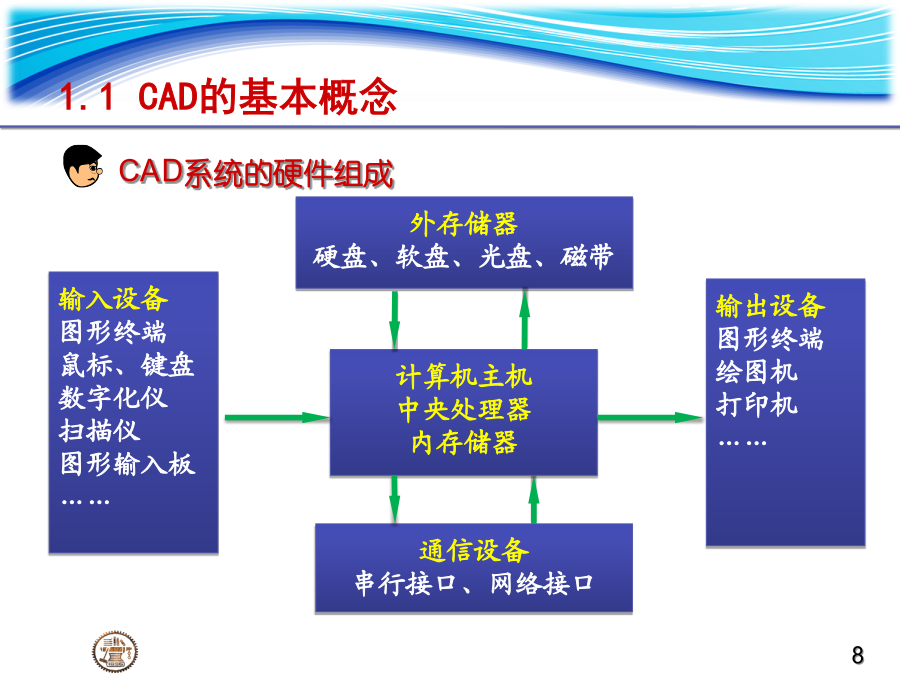 1.1 CAD的基本概念

CAD系统的硬件组成

外存储器
硬盘、软盘、光盘、磁带

输入设备
图形终端
鼠标、键盘
数字化仪
扫描仪
图形输入板
……

计算机主机
中央处理器
内存储器

输出设备
图形终端
绘图机
打印机
……

通信设备
串行接口、网络接口

8